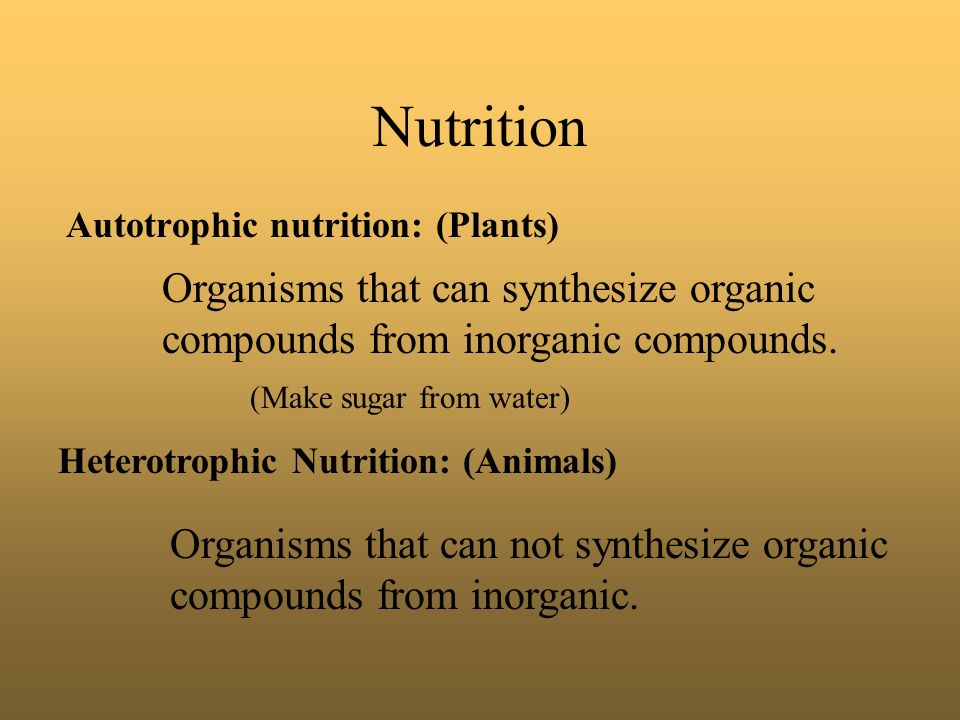 Nutrition

Autotrophic nutrition: (Plants)

Organisms that can synthesize organic compounds from inorganic compounds.

(Make sugar from water)

Heterotrophic Nutrition: (Animals)

Organisms that can not synthesize organic compounds from inorganic.